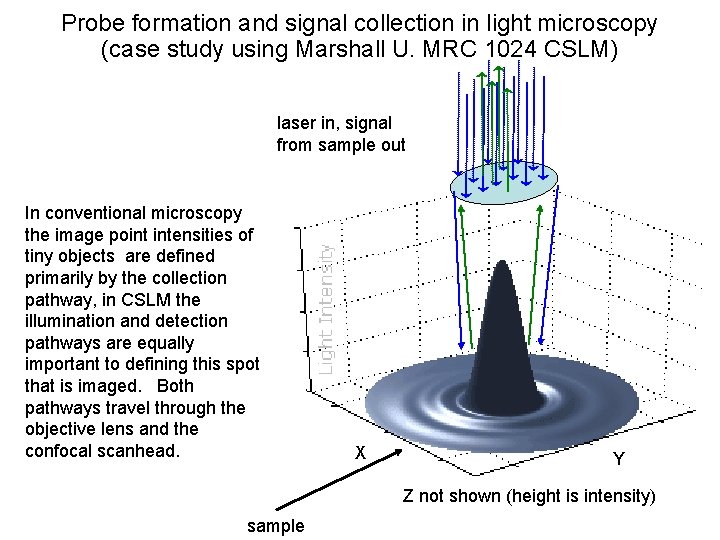 Probe formation and signal collection in light microscopy
(case study using Marshall U. MRC 1024 CSLM)

laser in, signal from sample out

In conventional microscopy the image point intensities of tiny objects are defined primarily by the collection pathway, in CSLM the illumination and detection pathways are equally important to defining this spot that is imaged. Both pathways travel through the objective lens and the confocal scanhead.

Light Intensity

X

Y

Z not shown (height is intensity)

sample